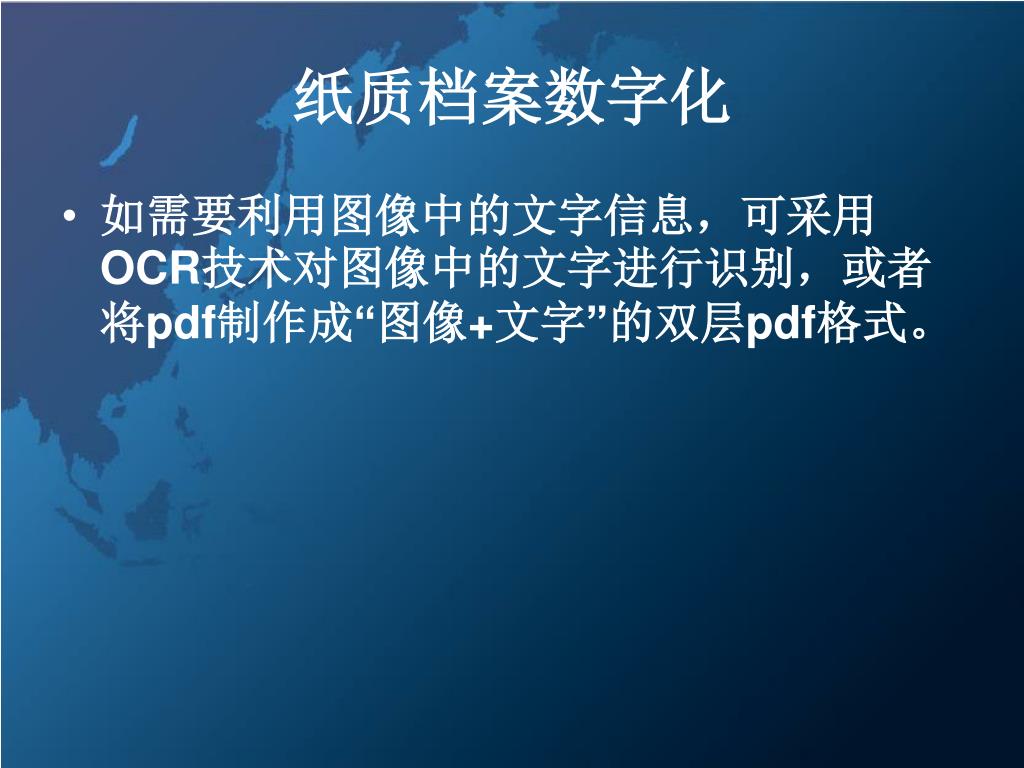 纸质档案数字化

• 如需要利用图像中的文字信息，可采用OCR技术对图像中的文字进行识别，或者将pdf制作成“图像+文字”的双层pdf格式。